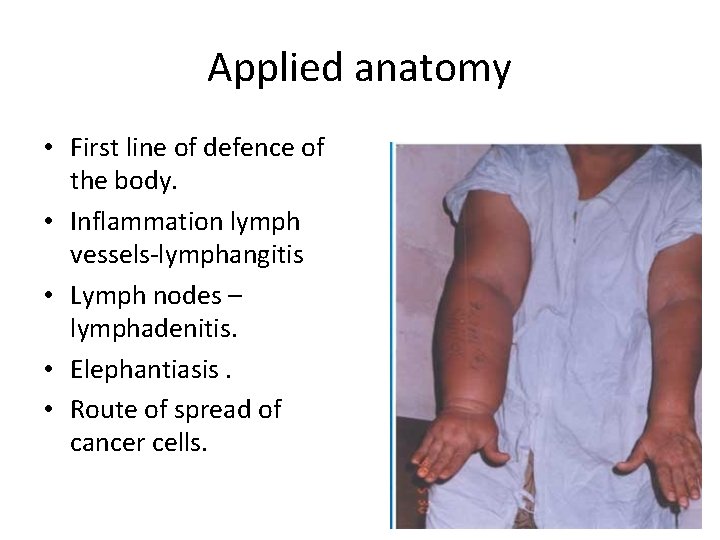 Applied anatomy

• First line of defence of the body.
• Inflammation lymph vessels-lymphangitis
• Lymph nodes – lymphadenitis.
• Elephantiasis .
• Route of spread of cancer cells.